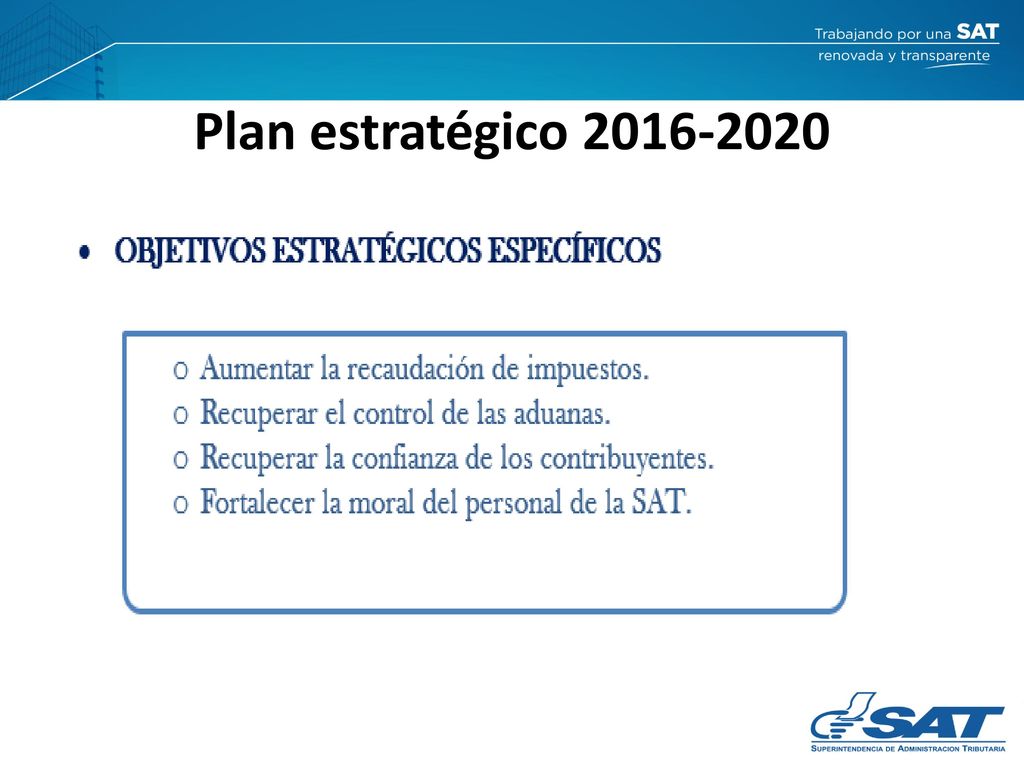 Trabajando por una SAT
renovada y transparente

Plan estratégico 2016-2020

• OBJETIVOS ESTRATÉGICOS ESPECÍFICOS

o Aumentar la recaudación de impuestos.
o Recuperar el control de las aduanas.
o Recuperar la confianza de los contribuyentes.
o Fortalecer la moral del personal de la SAT.

SAT
SUPERINTENDENCIA DE ADMINISTRACION TRIBUTARIA